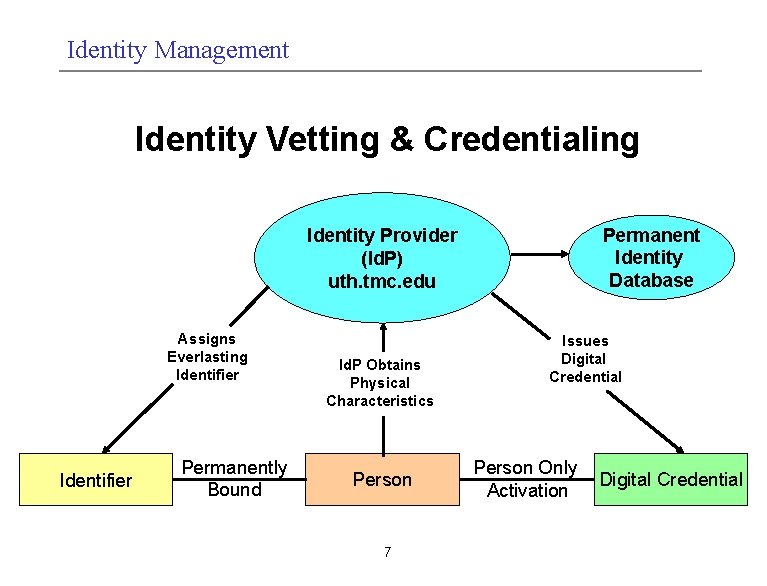 Identity Management

Identity Vetting & Credentialing

Identity Provider (IdP) uth.tmc.edu

Permanent Identity Database

Assigns Everlasting Identifier

IdP Obtains Physical Characteristics

Issues Digital Credential

Identifier

Permanently Bound

Person

Person Only Activation

Digital Credential

7